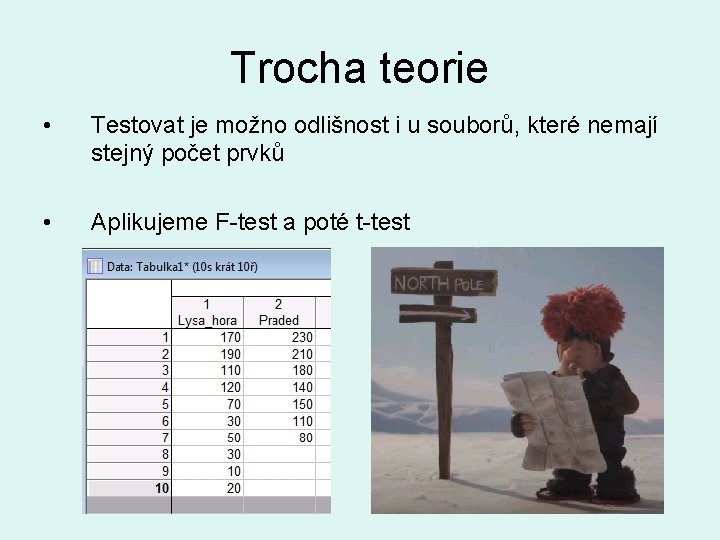 Trocha teorie

• Testovat je možno odlišnost i u souborů, které nemají stejný počet prvků

• Aplikujeme F-test a poté t-test

Data: Tabulka1* (10s krát 10ř)

| | 1 Lysa_hora | 2 Praded |
|---|---|---|
| 1 | 170 | 230 |
| 2 | 190 | 210 |
| 3 | 110 | 180 |
| 4 | 120 | 140 |
| 5 | 70 | 150 |
| 6 | 30 | 110 |
| 7 | 50 | 80 |
| 8 | 30 | |
| 9 | 10 | |
| 10 | 20 | |

NORTH POLE